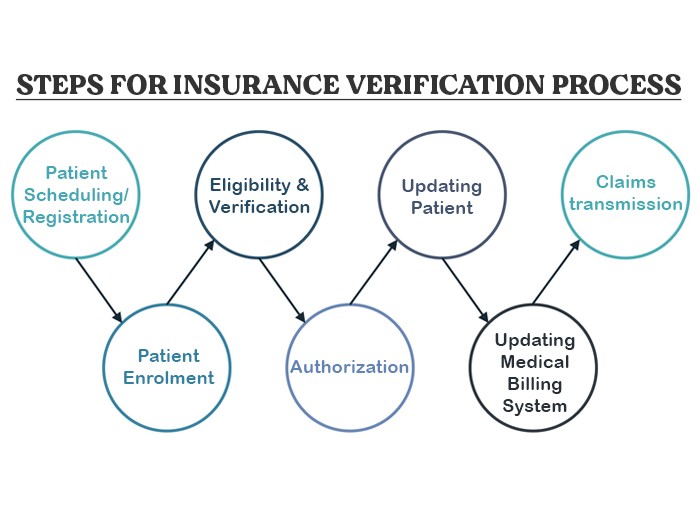 STEPS FOR INSURANCE VERIFICATION PROCESS

Patient Scheduling/ Registration

Patient Enrolment

Eligibility & Verification

Authorization

Updating Patient

Updating Medical Billing System

Claims transmission